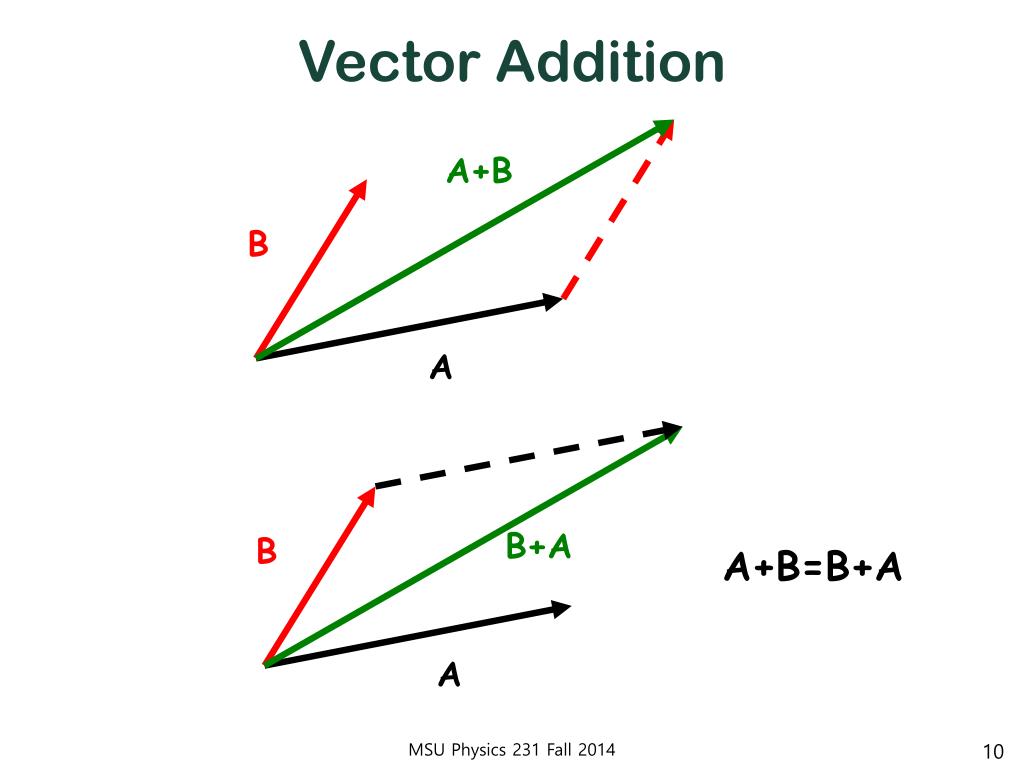 Vector Addition

A+B

B

A

B

B+A

A+B=B+A

A

MSU Physics 231 Fall 2014

10